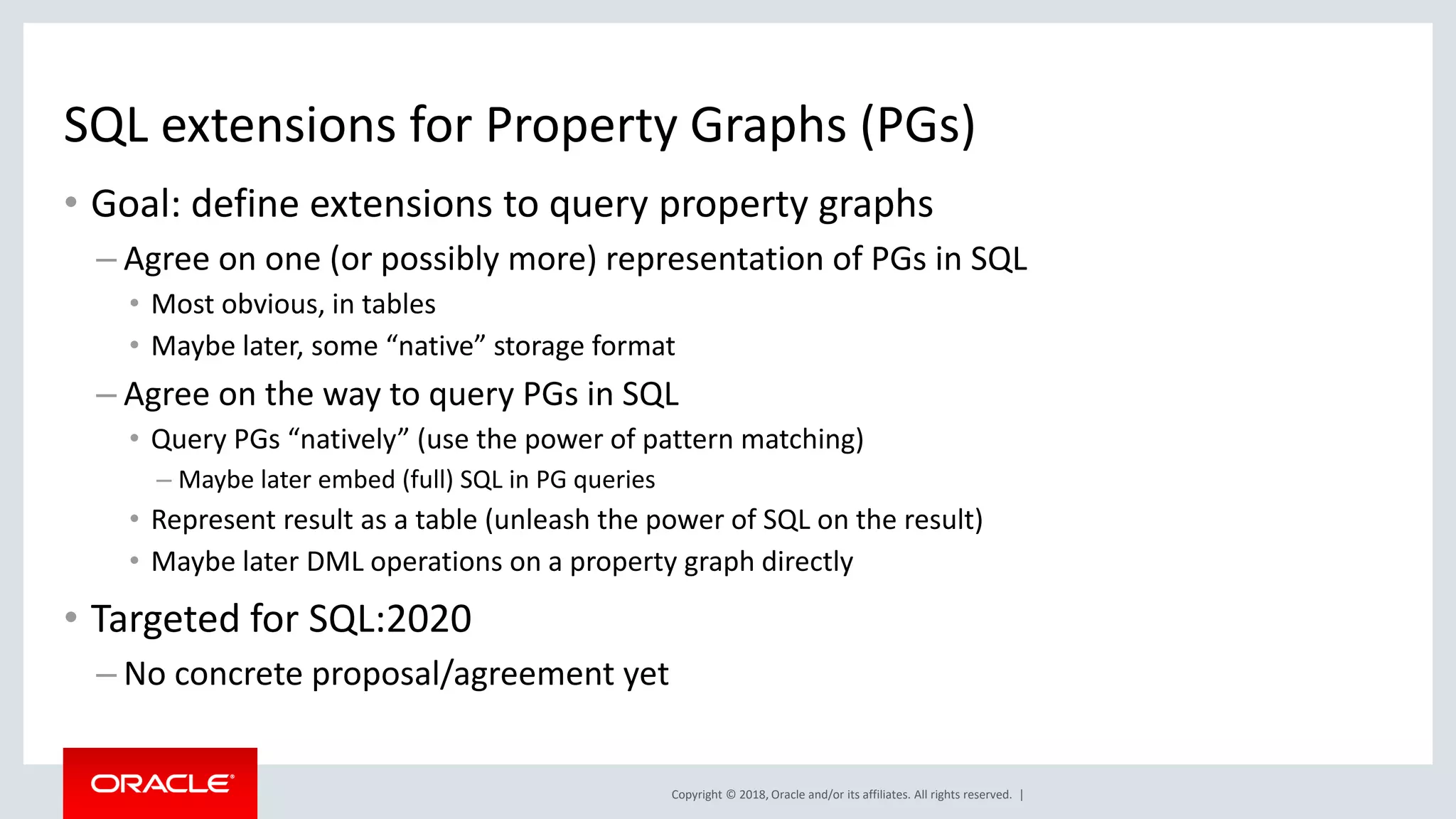 SQL extensions for Property Graphs (PGs)

• Goal: define extensions to query property graphs
– Agree on one (or possibly more) representation of PGs in SQL
• Most obvious, in tables
• Maybe later, some “native” storage format
– Agree on the way to query PGs in SQL
• Query PGs “natively” (use the power of pattern matching)
– Maybe later embed (full) SQL in PG queries
• Represent result as a table (unleash the power of SQL on the result)
• Maybe later DML operations on a property graph directly

• Targeted for SQL:2020
– No concrete proposal/agreement yet

ORACLE®

Copyright © 2018, Oracle and/or its affiliates. All rights reserved. |